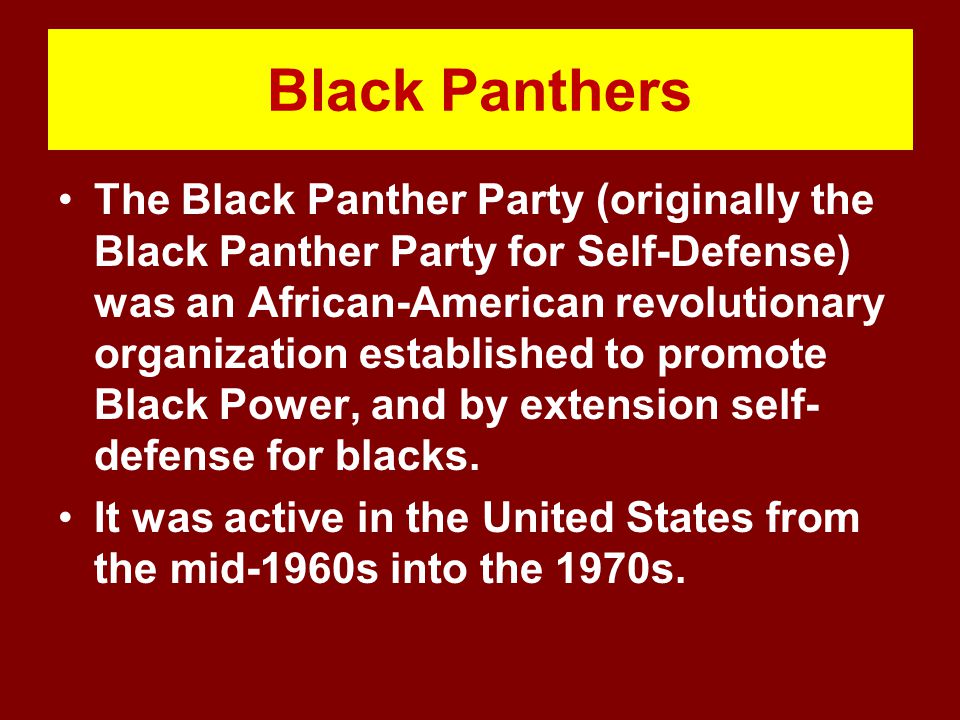 Black Panthers

• The Black Panther Party (originally the Black Panther Party for Self-Defense) was an African-American revolutionary organization established to promote Black Power, and by extension self-defense for blacks.

• It was active in the United States from the mid-1960s into the 1970s.